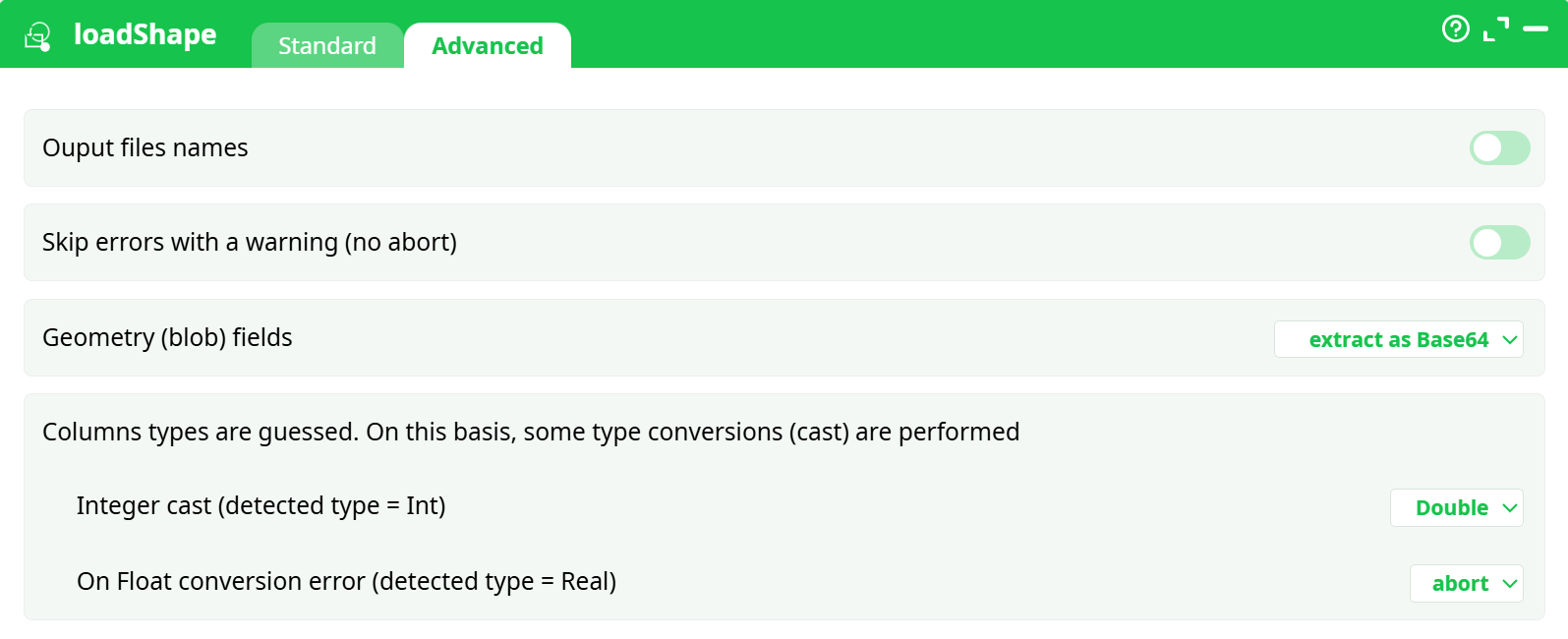 loadShape
Standard
Advanced

Ouput files names

Skip errors with a warning (no abort)

Geometry (blob) fields
extract as Base64

Columns types are guessed. On this basis, some type conversions (cast) are performed

Integer cast (detected type = Int)
Double

On Float conversion error (detected type = Real)
abort